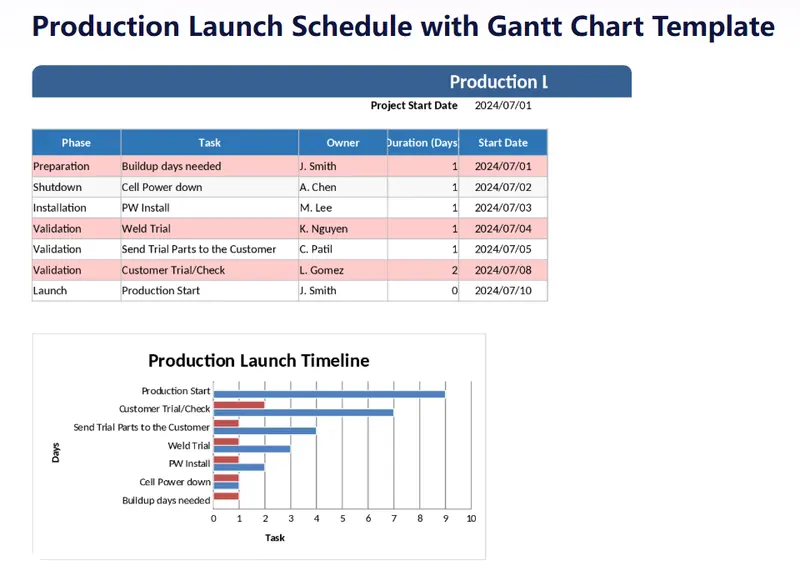 Production Launch Schedule with Gantt Chart Template

Production L

Project Start Date 2024/07/01

| Phase | Task | Owner | Duration (Days | Start Date |
|---|---|---|---|---|
| Preparation | Buildup days needed | J. Smith | 1 | 2024/07/01 |
| Shutdown | Cell Power down | A. Chen | 1 | 2024/07/02 |
| Installation | PW Install | M. Lee | 1 | 2024/07/03 |
| Validation | Weld Trial | K. Nguyen | 1 | 2024/07/04 |
| Validation | Send Trial Parts to the Customer | C. Patil | 1 | 2024/07/05 |
| Validation | Customer Trial/Check | L. Gomez | 2 | 2024/07/08 |
| Launch | Production Start | J. Smith | 0 | 2024/07/10 |

Production Launch Timeline

Production Start
Customer Trial/Check
Send Trial Parts to the Customer
Weld Trial
PW Install
Cell Power down
Buildup days needed

Days

0 1 2 3 4 5 6 7 8 9 10

Task